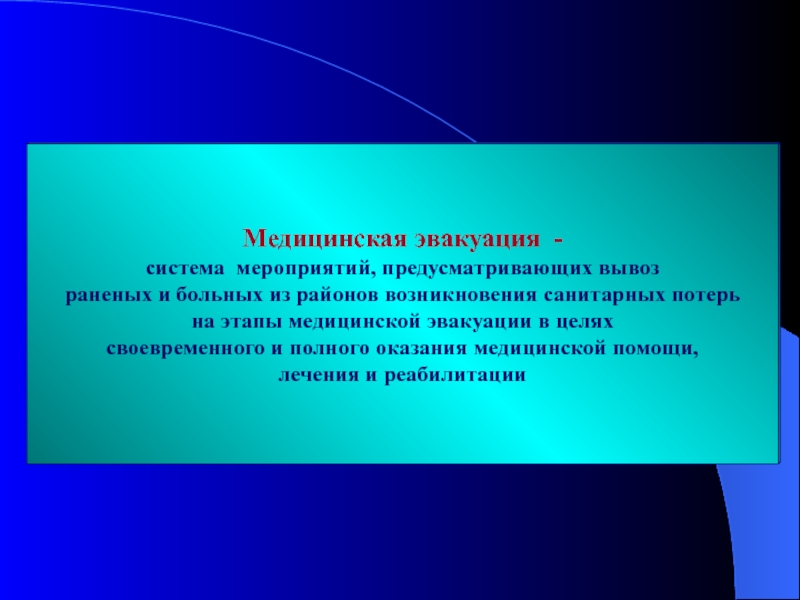 Медицинская эвакуация -
система мероприятий, предусматривающих вывоз раненых и больных из районов возникновения санитарных потерь на этапы медицинской эвакуации в целях своевременного и полного оказания медицинской помощи, лечения и реабилитации